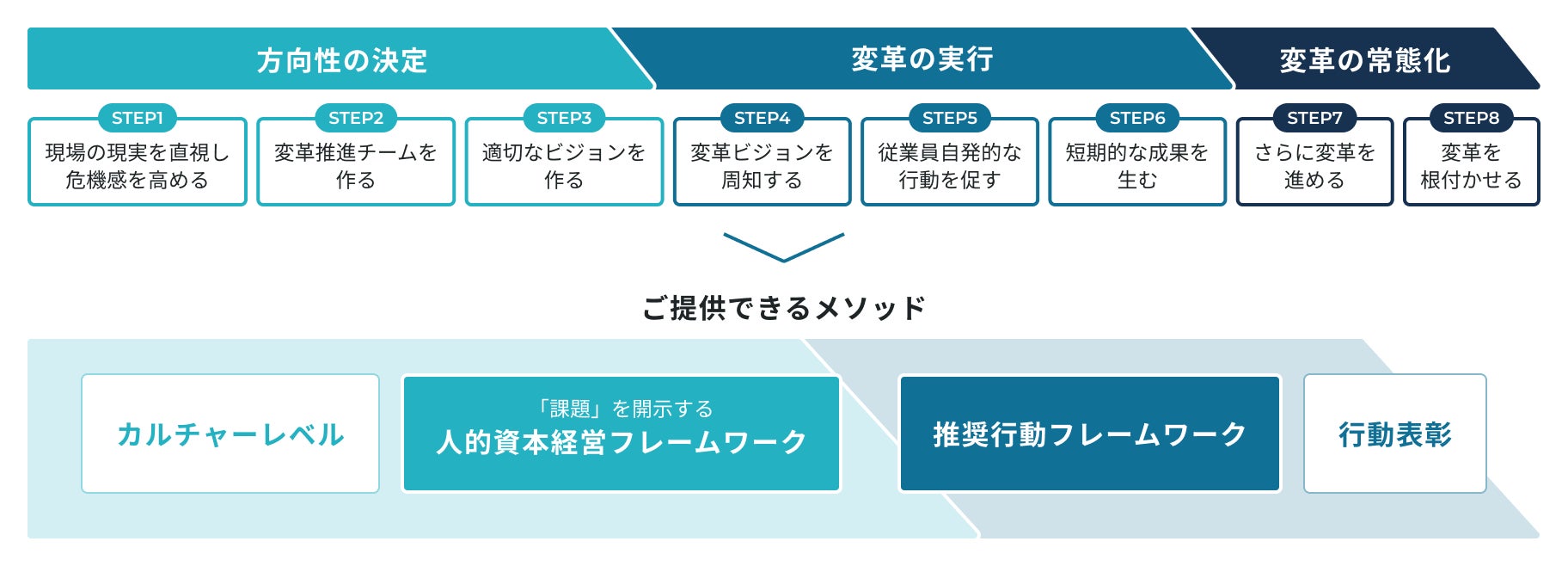 方向性の決定

変革の実行

変革の常態化

STEP1
現場の現実を直視し危機感を高める

STEP2
変革推進チームを作る

STEP3
適切なビジョンを作る

STEP4
変革ビジョンを周知する

STEP5
従業員自発的な行動を促す

STEP6
短期的な成果を生む

STEP7
さらに変革を進める

STEP8
変革を根付かせる

ご提供できるメソッド

カルチャーレベル

「課題」を開示する
人的資本経営フレームワーク

推奨行動フレームワーク

行動表彰